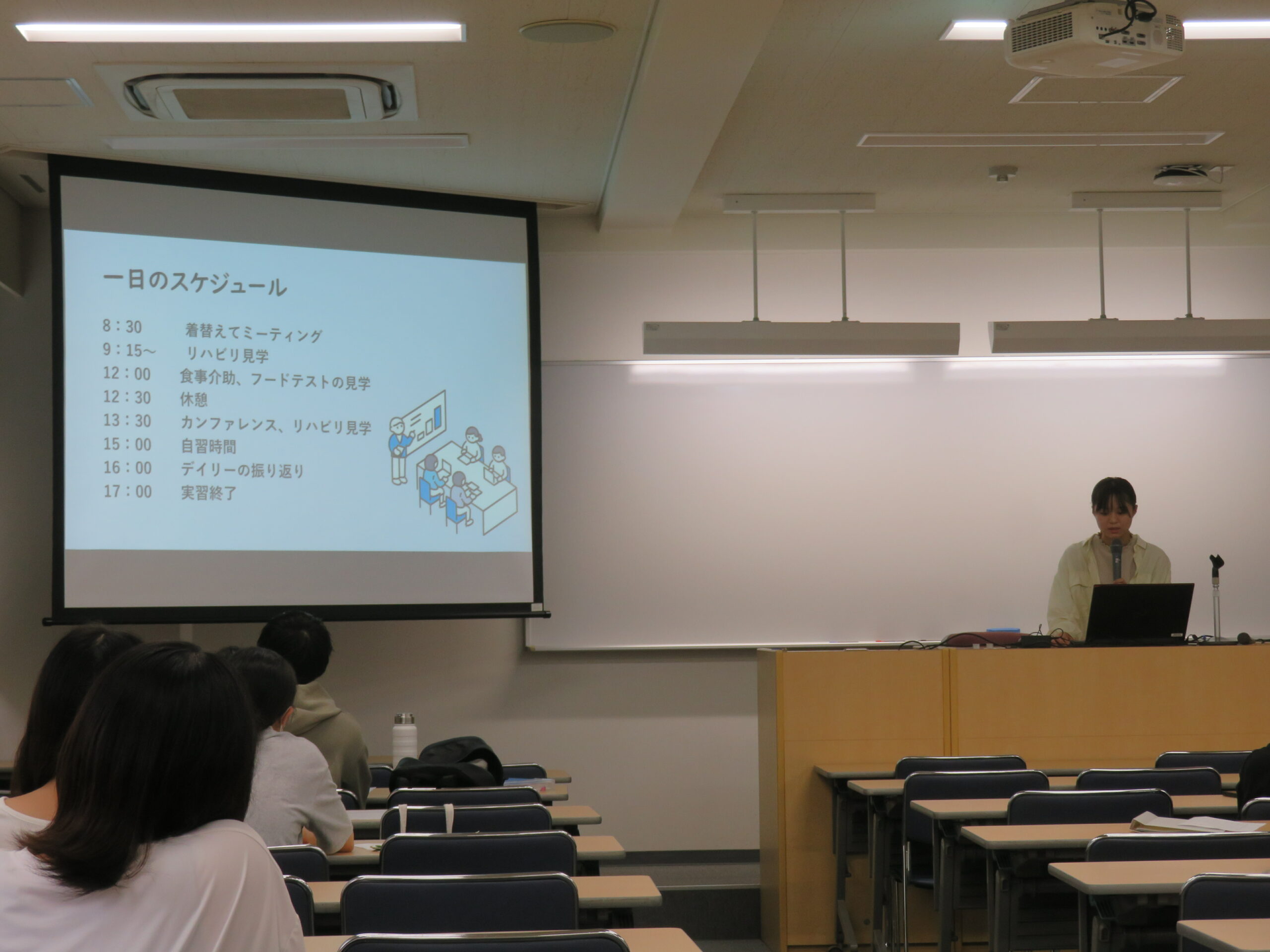 一日のスケジュール

8：30　着替えてミーティング
9：15～　リハビリ見学
12：00　食事介助、フードテストの見学
12：30　休憩
13：30　カンファレンス、リハビリ見学
15：00　自習時間
16：00　デイリーの振り返り
17：00　実習終了